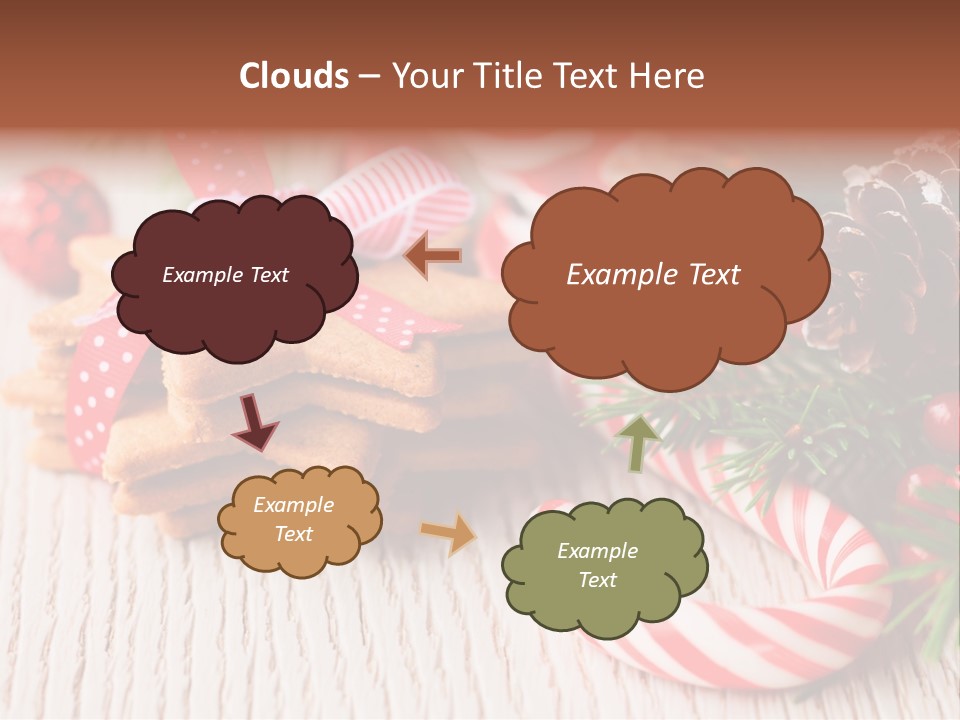 Clouds – Your Title Text Here

Example Text

Example Text

Example Text

Example Text